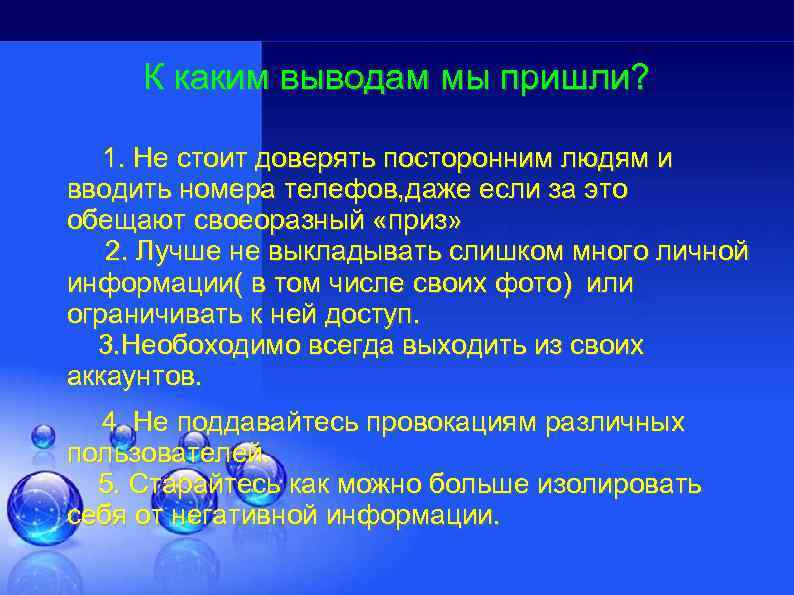 К каким выводам мы пришли?

1. Не стоит доверять посторонним людям и вводить номера телефов,даже если за это обещают своеоразный «приз»

2. Лучше не выкладывать слишком много личной информации( в том числе своих фото) или ограничивать к ней доступ.

3.Необоходимо всегда выходить из своих аккаунтов.

4. Не поддавайтесь провокациям различных пользователей.

5. Старайтесь как можно больше изолировать себя от негативной информации.